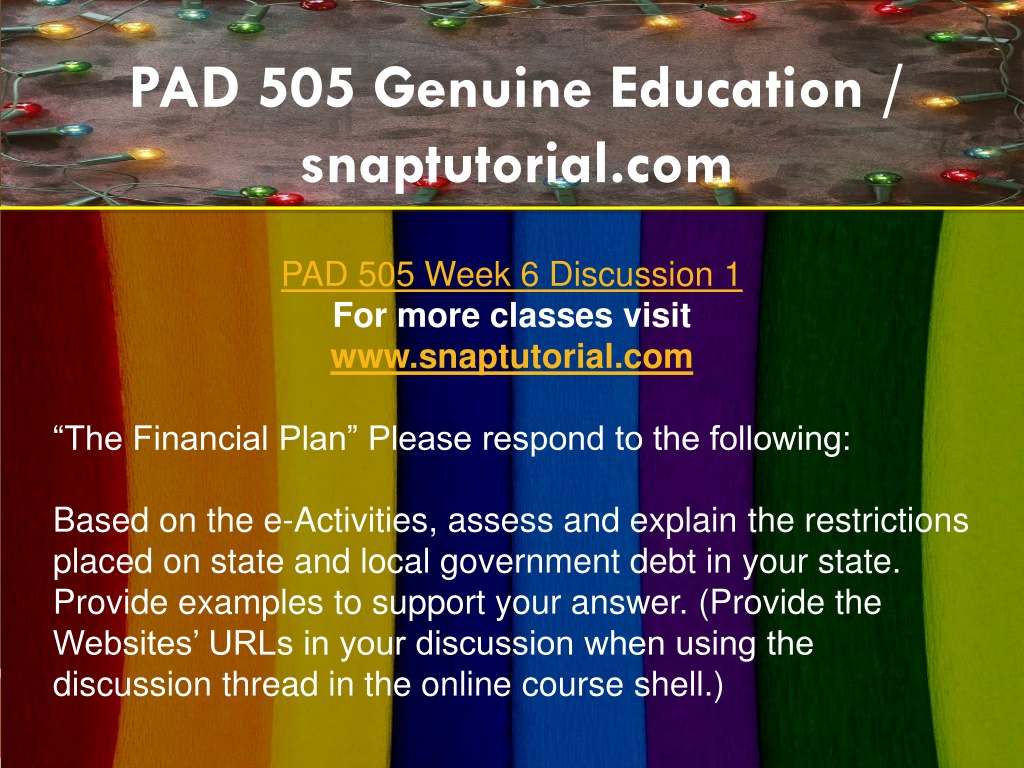 PAD 505 Genuine Education / snaptutorial.com

PAD 505 Week 6 Discussion 1
For more classes visit
www.snaptutorial.com

“The Financial Plan” Please respond to the following:

Based on the e-Activities, assess and explain the restrictions placed on state and local government debt in your state. Provide examples to support your answer. (Provide the Websites’ URLs in your discussion when using the discussion thread in the online course shell.)